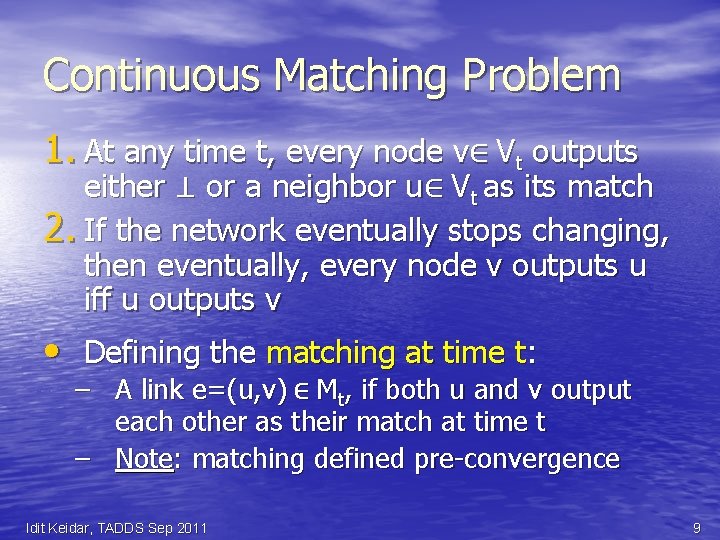 Continuous Matching Problem

1. At any time t, every node $v \in V_t$ outputs either $\perp$ or a neighbor $u \in V_t$ as its match
2. If the network eventually stops changing, then eventually, every node v outputs u iff u outputs v

• Defining the matching at time t:
 – A link $e=(u,v) \in M_t$, if both u and v output each other as their match at time t
 – Note: matching defined pre-convergence

Idit Keidar, TADDS Sep 2011

9